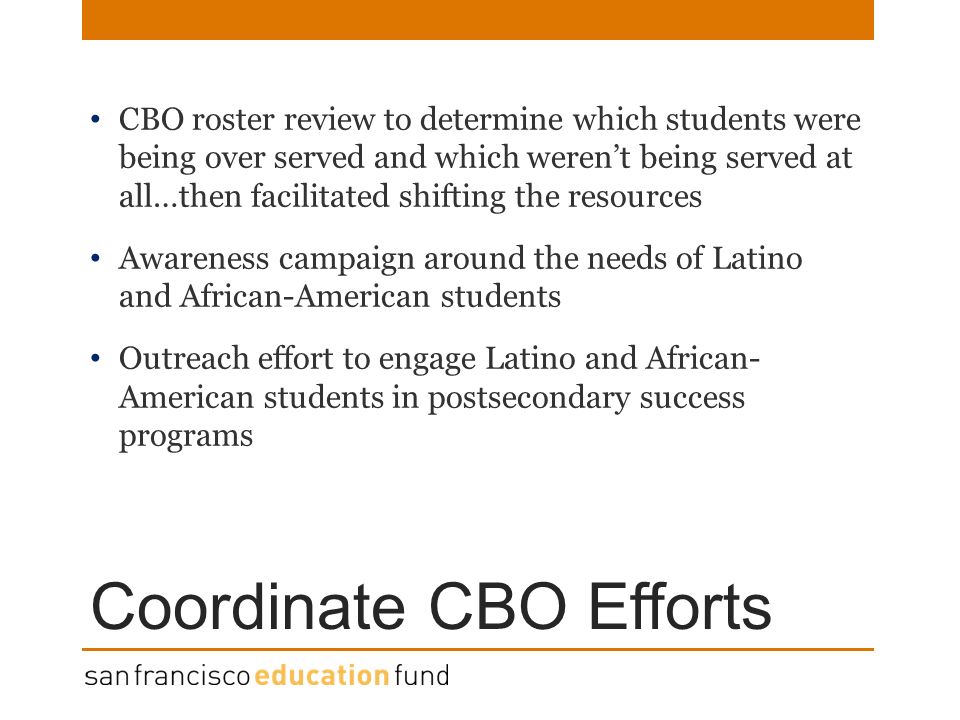 • CBO roster review to determine which students were being over served and which weren't being served at all…then facilitated shifting the resources

• Awareness campaign around the needs of Latino and African-American students

• Outreach effort to engage Latino and African-American students in postsecondary success programs

Coordinate CBO Efforts

san francisco education fund